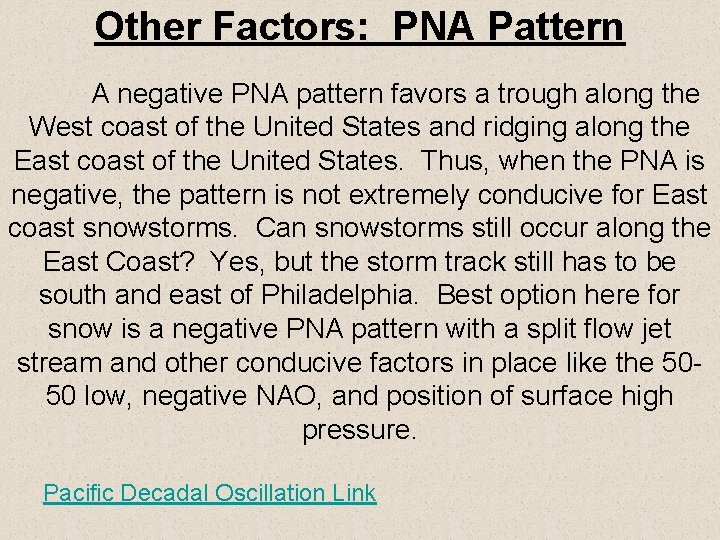 Other Factors: PNA Pattern

A negative PNA pattern favors a trough along the West coast of the United States and ridging along the East coast of the United States. Thus, when the PNA is negative, the pattern is not extremely conducive for East coast snowstorms. Can snowstorms still occur along the East Coast? Yes, but the storm track still has to be south and east of Philadelphia. Best option here for snow is a negative PNA pattern with a split flow jet stream and other conducive factors in place like the 50-50 low, negative NAO, and position of surface high pressure.

Pacific Decadal Oscillation Link